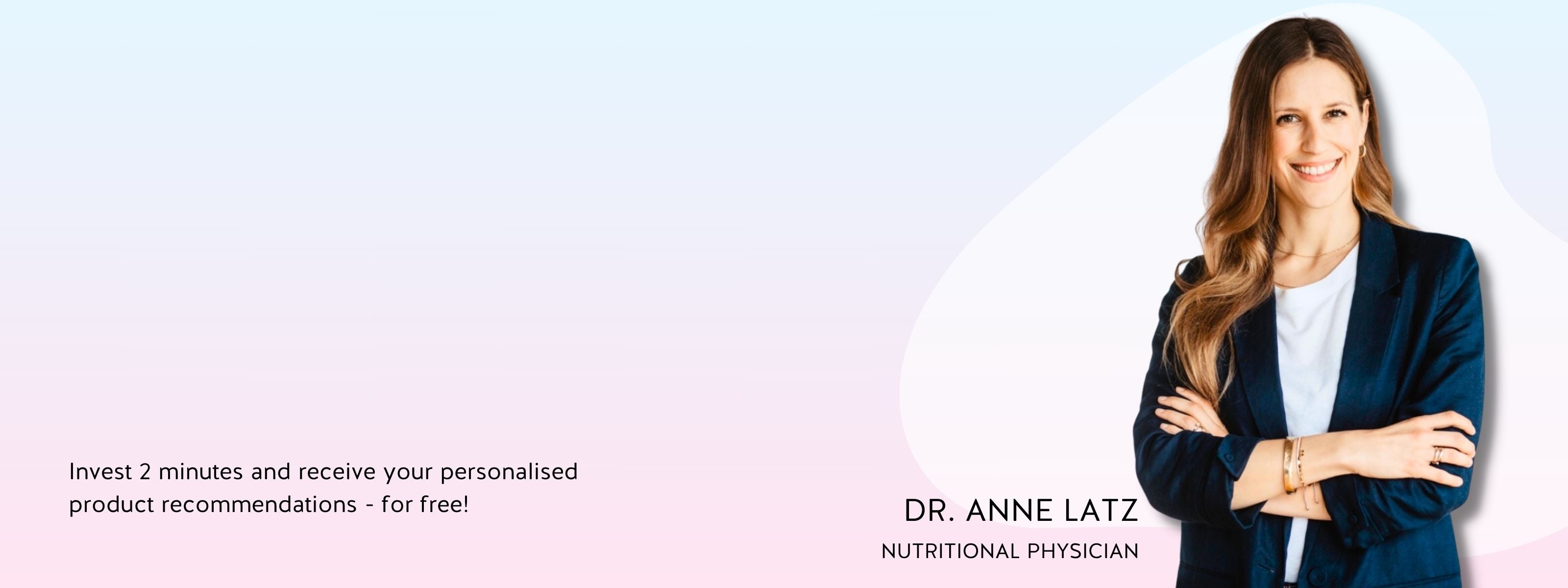 Invest 2 minutes and receive your personalised product recommendations - for free!

DR. ANNE LATZ
NUTRITIONAL PHYSICIAN